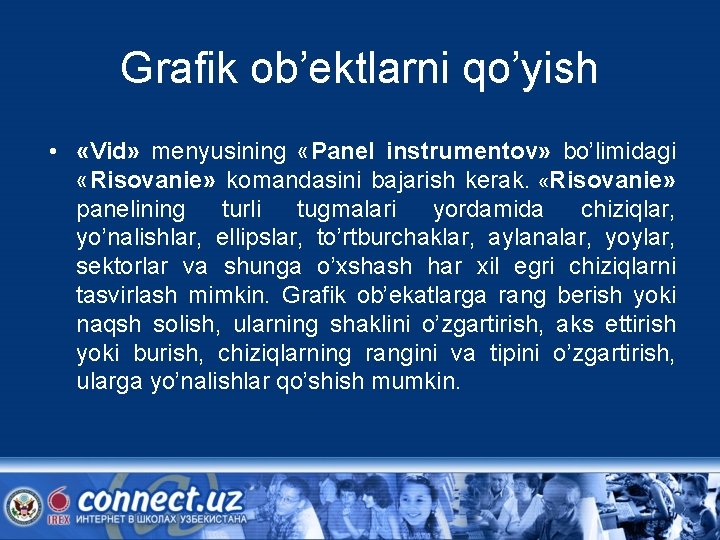 Grafik ob’ektlarni qo’yish

• «Vid» menyusining «Panel instrumentov» bo’limidagi «Risovanie» komandasini bajarish kerak. «Risovanie» panelining turli tugmalari yordamida chiziqlar, yo’nalishlar, ellipslar, to’rtburchaklar, aylanalar, yoylar, sektorlar va shunga o’xshash har xil egri chiziqlarni tasvirlash mimkin. Grafik ob’ekatlarga rang berish yoki naqsh solish, ularning shaklini o’zgartirish, aks ettirish yoki burish, chiziqlarning rangini va tipini o’zgartirish, ularga yo’nalishlar qo’shish mumkin.

IREX connect.uz ИНТЕРНЕТ В ШКОЛАХ УЗБЕКИСТАНА